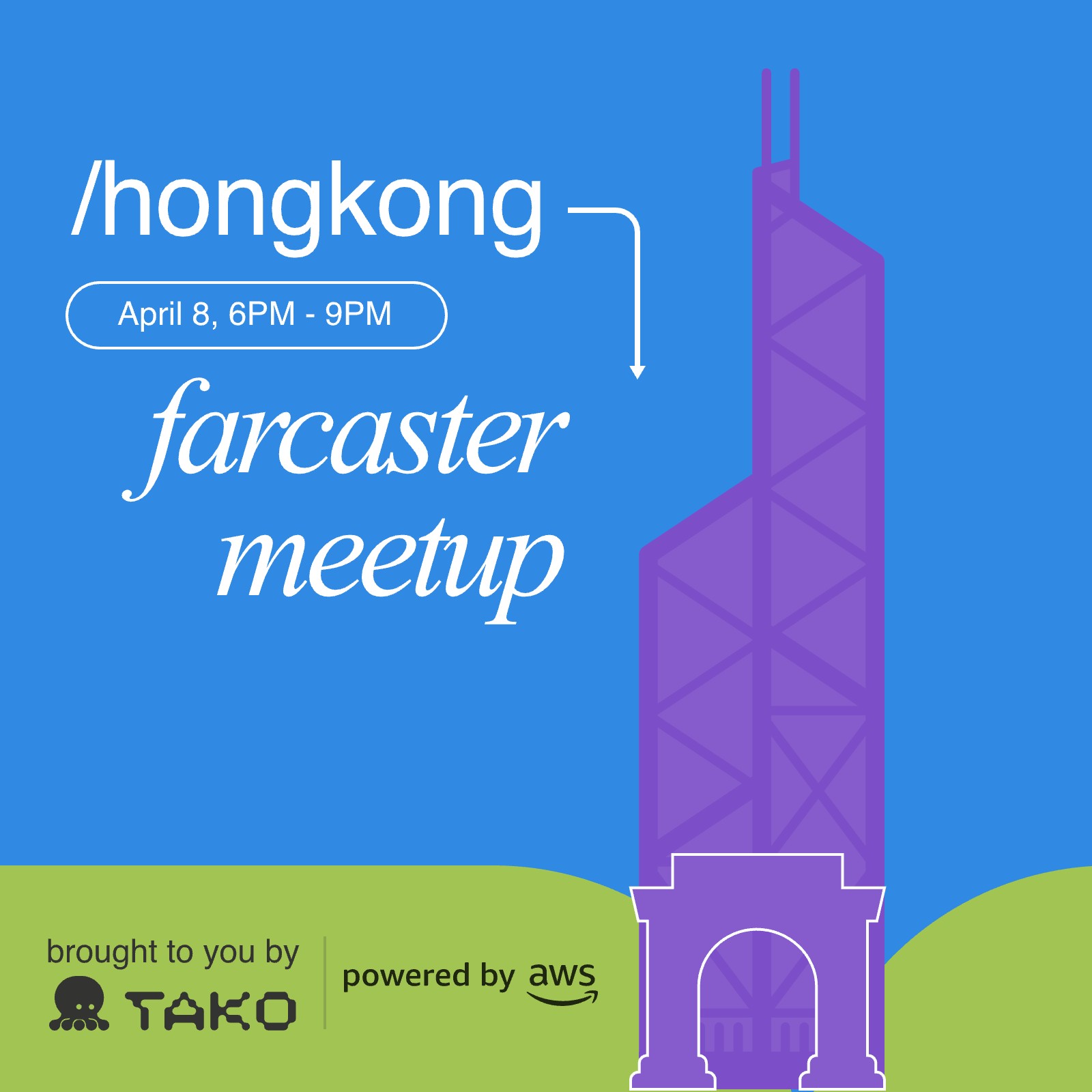 /hongkong

April 8, 6PM - 9PM

farcaster meetup

brought to you by
TAKO

powered by aws